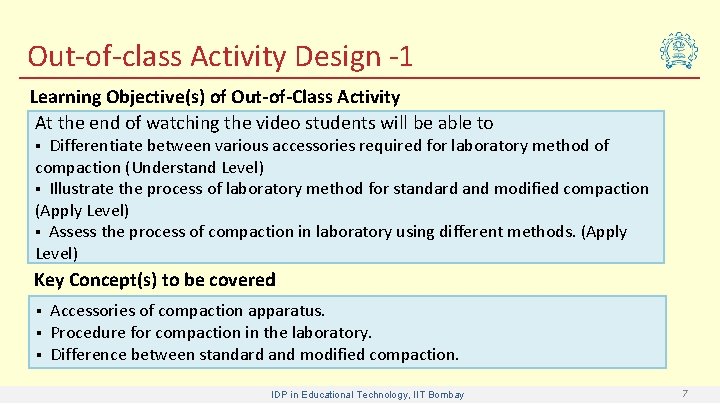 Out-of-class Activity Design -1

Learning Objective(s) of Out-of-Class Activity

At the end of watching the video students will be able to

▪ Differentiate between various accessories required for laboratory method of compaction (Understand Level)

▪ Illustrate the process of laboratory method for standard and modified compaction (Apply Level)

▪ Assess the process of compaction in laboratory using different methods. (Apply Level)

Key Concept(s) to be covered

▪ Accessories of compaction apparatus.

▪ Procedure for compaction in the laboratory.

▪ Difference between standard and modified compaction.

IDP in Educational Technology, IIT Bombay

7